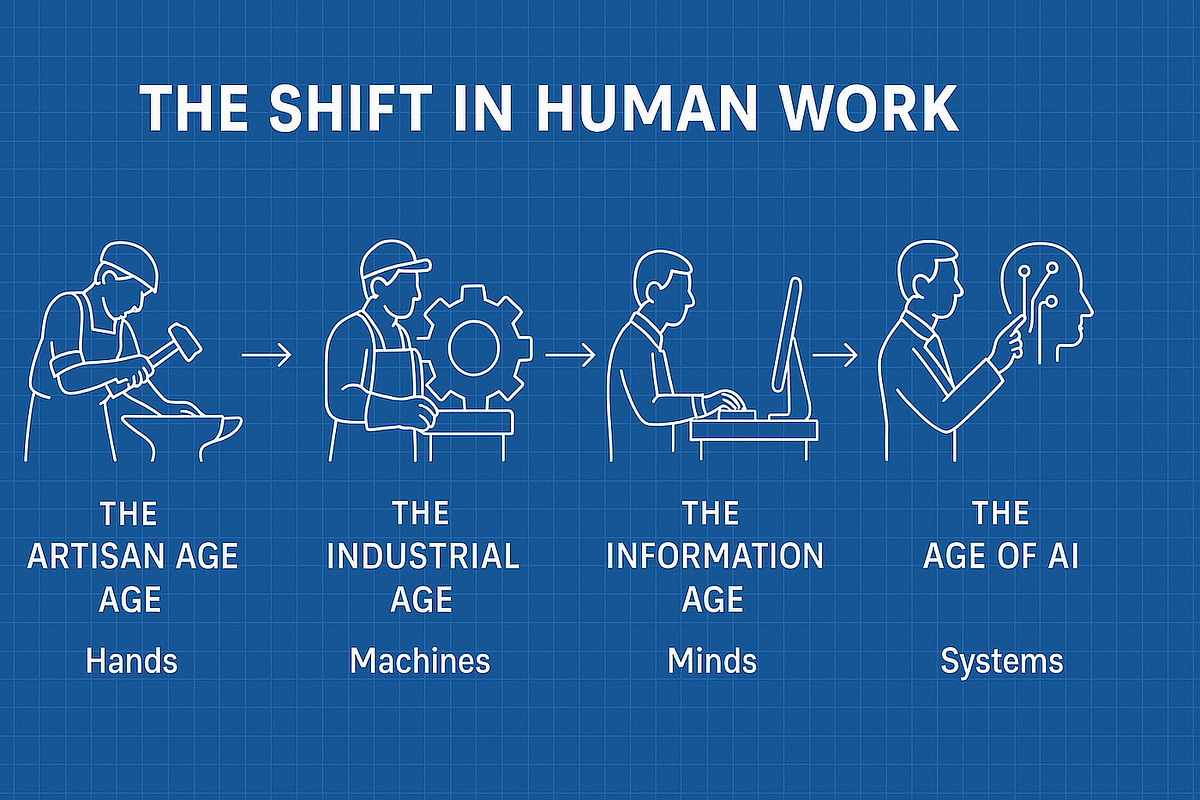 THE SHIFT IN HUMAN WORK

THE ARTISAN AGE AGE

Hands

THE INDUSTRIAL AGE

Machines

THE INFORMATION AGE

Minds

THE AGE OF AI

Systems